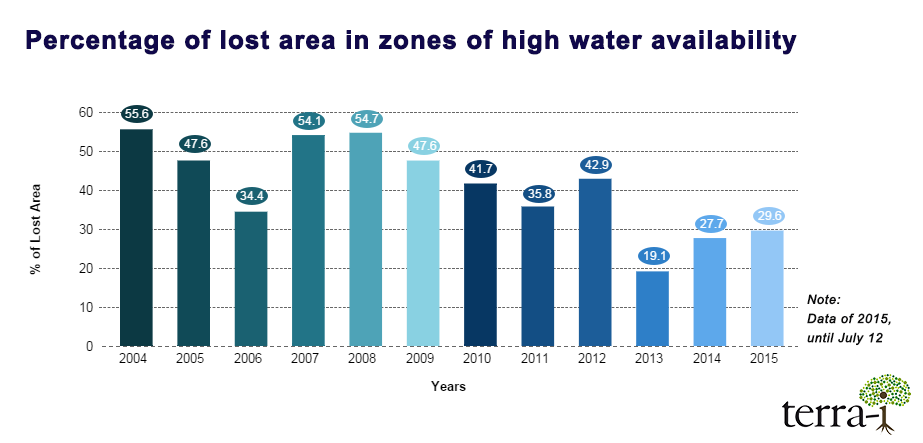 Percentage of lost area in zones of high water availability

% of Lost Area

60
50
40
30
20
10
0

55.6
47.6
34.4
54.1
54.7
47.6
41.7
35.8
42.9
19.1
27.7
29.6

2004 2005 2006 2007 2008 2009 2010 2011 2012 2013 2014 2015

Years

Note:
Data of 2015, until July 12

terra-i